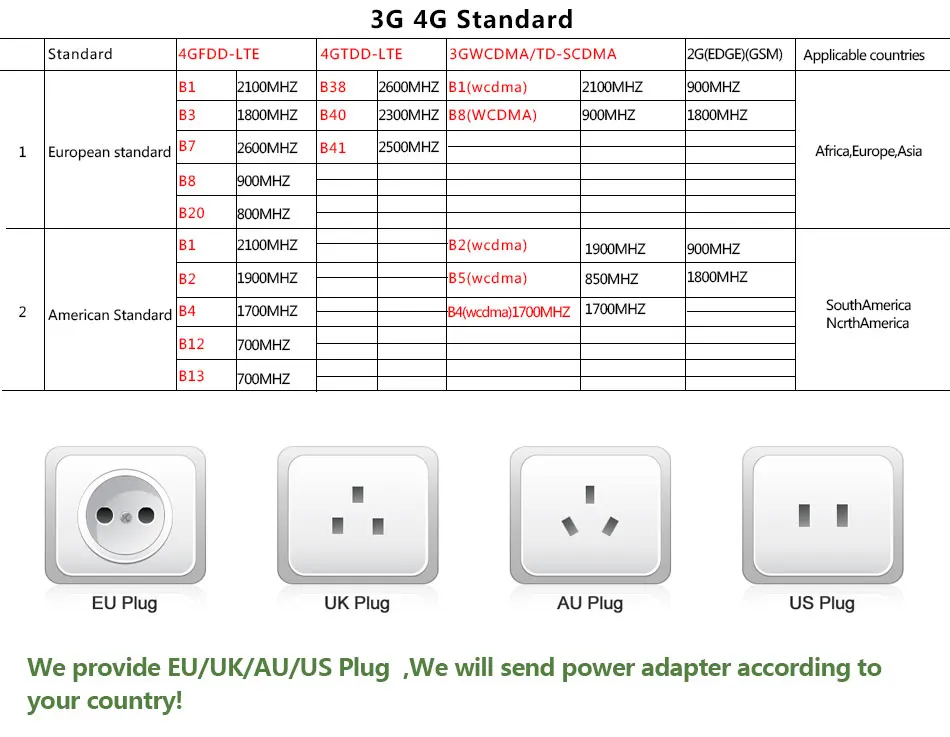 3G 4G Standard

| | Standard | 4GFDD-LTE | | 4GTDD-LTE | | 3GWCDMA/TD-SCDMA | | 2G(EDGE)(GSM) | Applicable countries |
|---|---|---|---|---|---|---|---|---|---|
| 1 | European standard | B1 | 2100MHZ | B38 | 2600MHZ | B1(wcdma) | 2100MHZ | 900MHZ | Africa,Europe,Asia |
| | | B3 | 1800MHZ | B40 | 2300MHZ | B8(WCDMA) | 900MHZ | 1800MHZ | |
| | | B7 | 2600MHZ | B41 | 2500MHZ | | | | |
| | | B8 | 900MHZ | | | | | | |
| | | B20 | 800MHZ | | | | | | |
| 2 | American Standard | B1 | 2100MHZ | | | B2(wcdma) | 1900MHZ | 900MHZ | SouthAmerica NcrthAmerica |
| | | B2 | 1900MHZ | | | B5(wcdma) | 850MHZ | 1800MHZ | |
| | | B4 | 1700MHZ | | | B4(wcdma)1700MHZ | 1700MHZ | | |
| | | B12 | 700MHZ | | | | | | |
| | | B13 | 700MHZ | | | | | | |

EU Plug

UK Plug

AU Plug

US Plug

We provide EU/UK/AU/US Plug ,We will send power adapter according to your country!